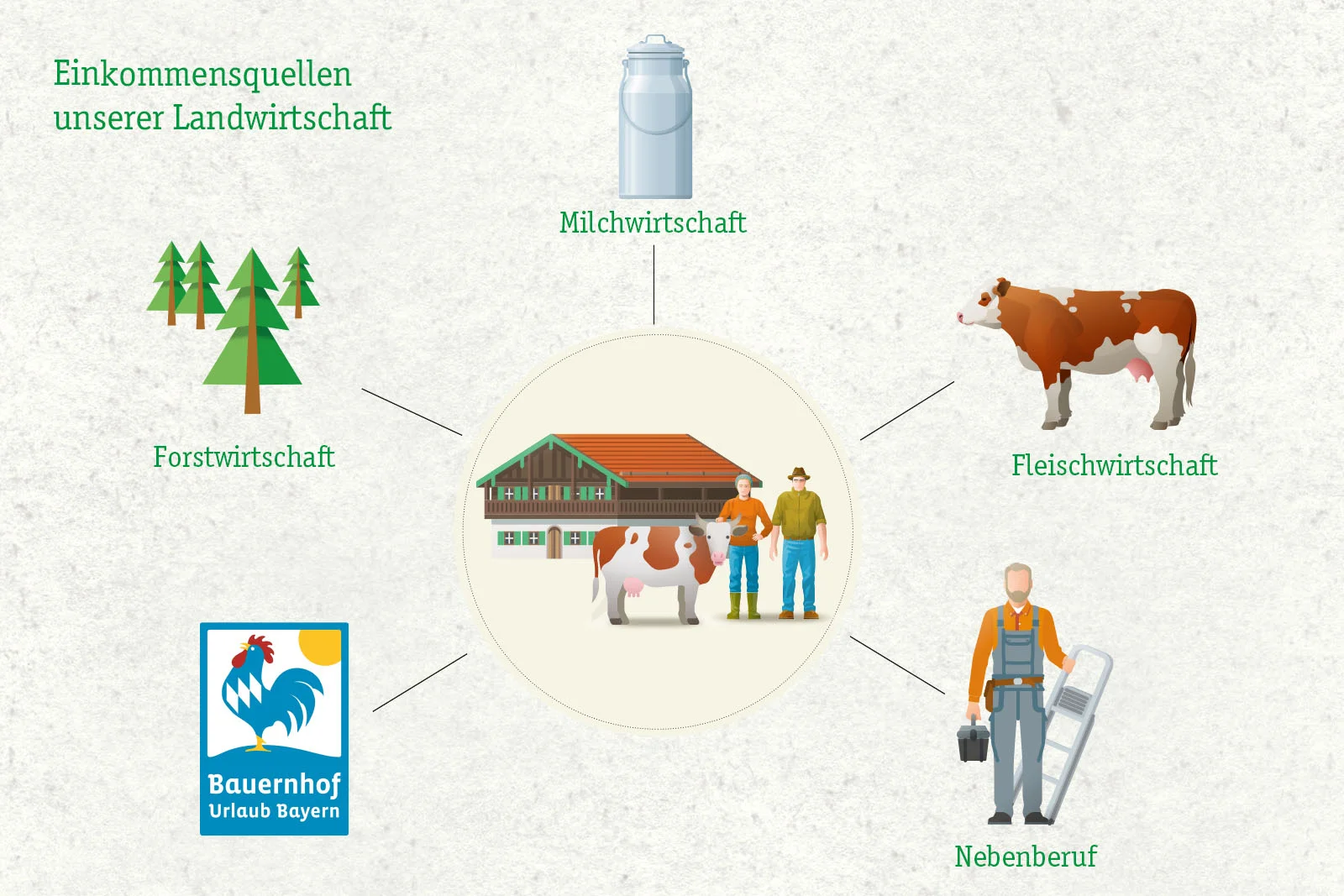 Einkommensquellen unserer Landwirtschaft

Milchwirtschaft

Forstwirtschaft

Fleischwirtschaft

Bauernhof
Urlaub Bayern

Nebenberuf